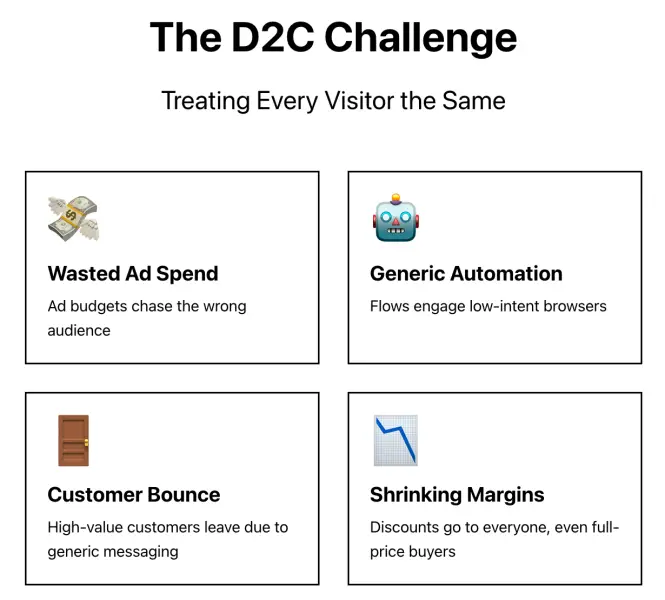 The D2C Challenge

Treating Every Visitor the Same

Wasted Ad Spend

Ad budgets chase the wrong audience

Generic Automation

Flows engage low-intent browsers

Customer Bounce

High-value customers leave due to generic messaging

Shrinking Margins

Discounts go to everyone, even full-price buyers